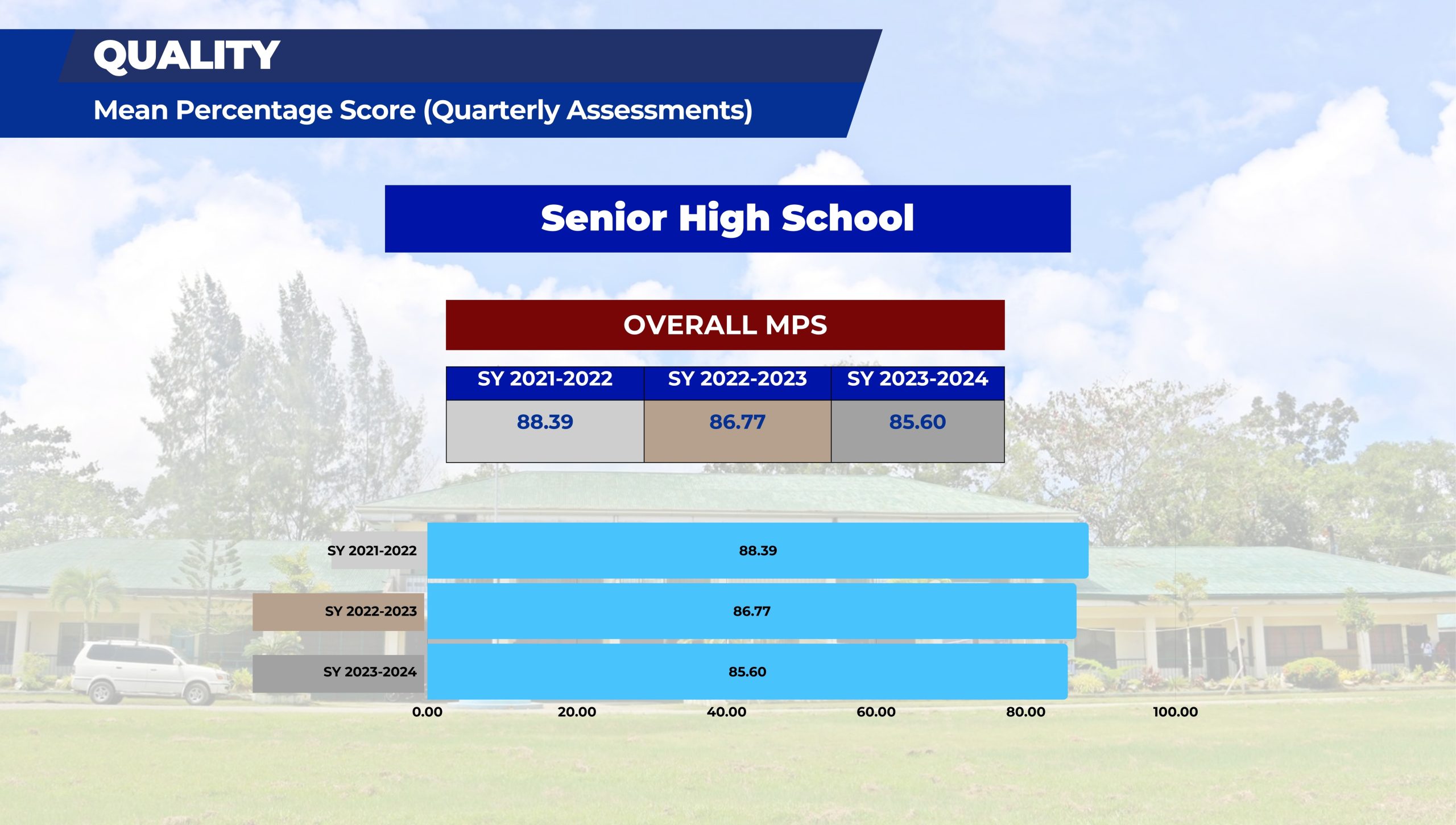 QUALITY

Mean Percentage Score (Quarterly Assessments)

Senior High School

OVERALL MPS

| SY 2021-2022 | SY 2022-2023 | SY 2023-2024 |
|---|---|---|
| 88.39 | 86.77 | 85.60 |

SY 2021-2022 88.39
SY 2022-2023 86.77
SY 2023-2024 85.60

0.00 20.00 40.00 60.00 80.00 100.00